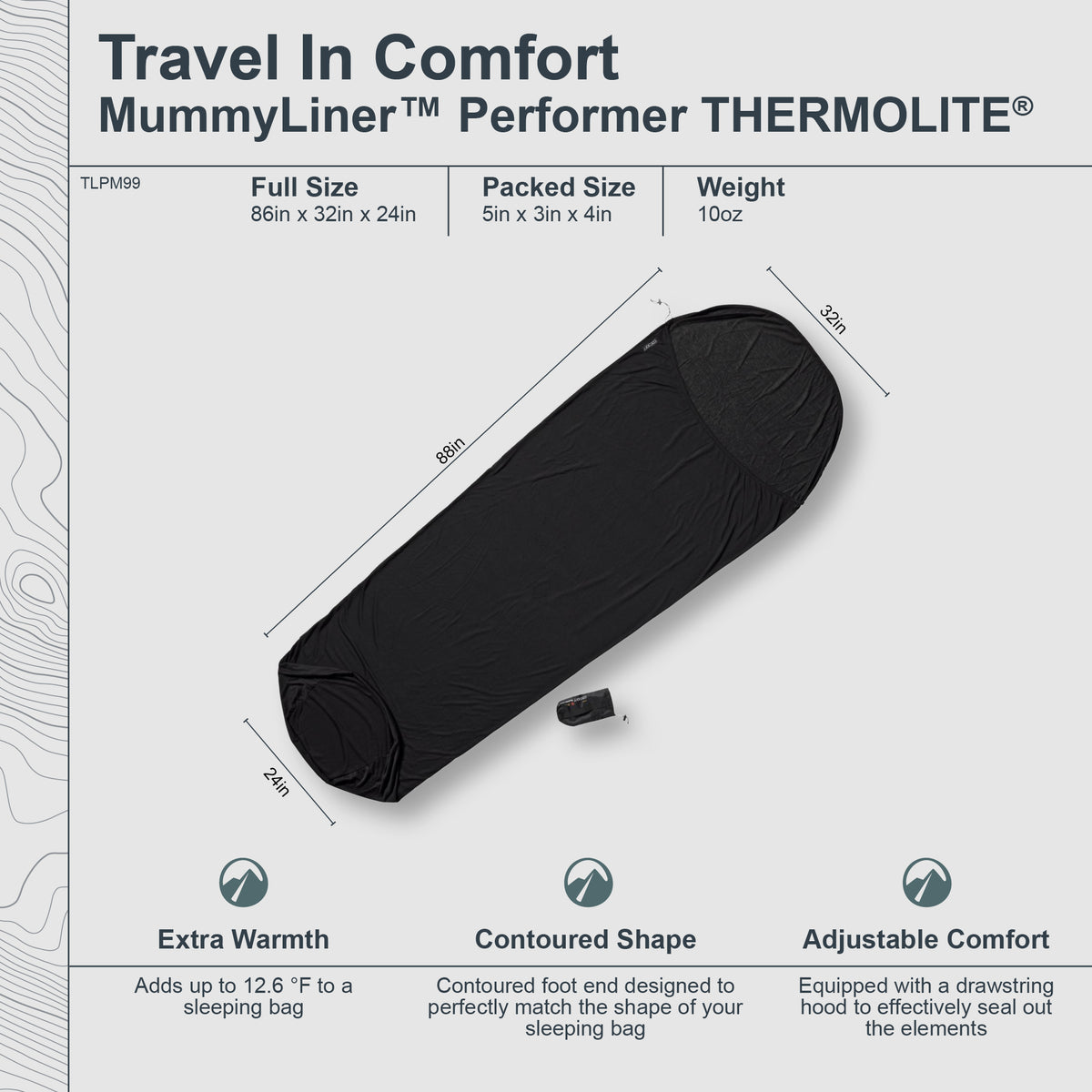 Travel In Comfort
MummyLiner™ Performer THERMOLITE®

TLPM99

Full Size
86in x 32in x 24in

Packed Size
5in x 3in x 4in

Weight
10oz

88in

32in

24in

Extra Warmth
Adds up to 12.6 °F to a sleeping bag

Contoured Shape
Contoured foot end designed to perfectly match the shape of your sleeping bag

Adjustable Comfort
Equipped with a drawstring hood to effectively seal out the elements